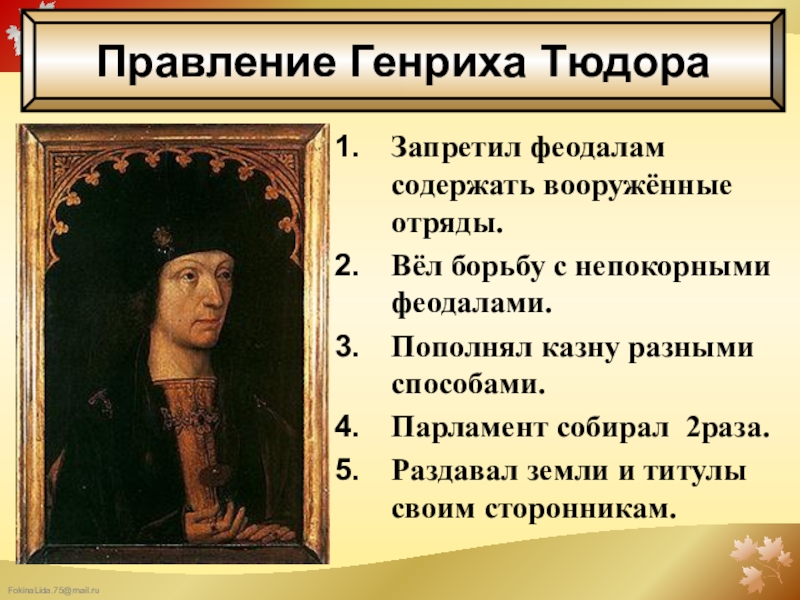 Правление Генриха Тюдора

1. Запретил феодалам содержать вооружённые отряды.
2. Вёл борьбу с непокорными феодалами.
3. Пополнял казну разными способами.
4. Парламент собирал 2раза.
5. Раздавал земли и титулы своим сторонникам.

FokinaLida.75@mail.ru